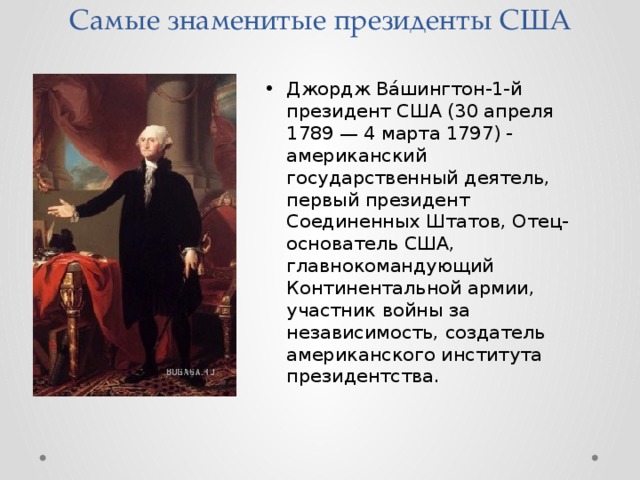 Самые знаменитые президенты США

• Джордж Ва́шингтон-1-й президент США (30 апреля 1789 — 4 марта 1797) - американский государственный деятель, первый президент Соединенных Штатов, Отец-основатель США, главнокомандующий Континентальной армии, участник войны за независимость, создатель американского института президентства.

BUGAGA.RU